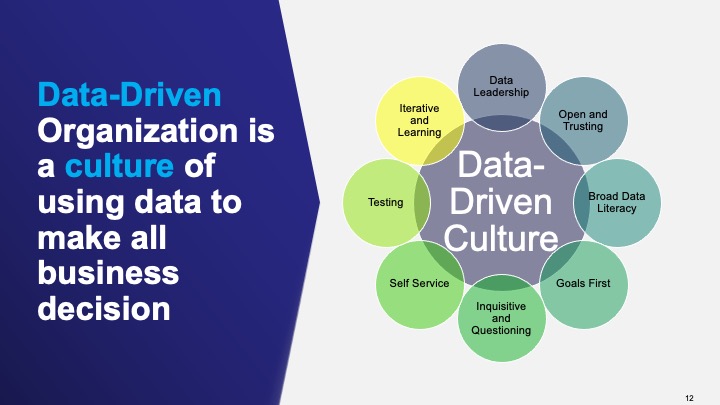 Data-Driven Organization is a culture of using data to make all business decision

Data-Driven Culture

Data Leadership

Open and Trusting

Broad Data Literacy

Goals First

Inquisitive and Questioning

Self Service

Testing

Iterative and Learning

12